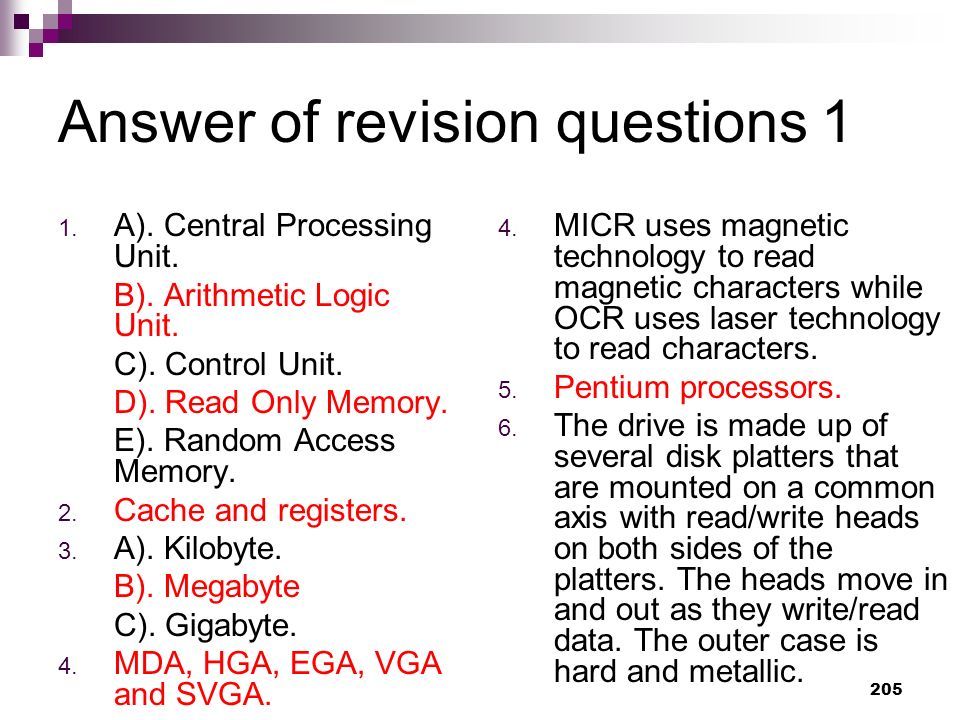 Answer of revision questions 1

1. A). Central Processing Unit.
B). Arithmetic Logic Unit.
C). Control Unit.
D). Read Only Memory.
E). Random Access Memory.
2. Cache and registers.
3. A). Kilobyte.
B). Megabyte
C). Gigabyte.
4. MDA, HGA, EGA, VGA and SVGA.

4. MICR uses magnetic technology to read magnetic characters while OCR uses laser technology to read characters.
5. Pentium processors.
6. The drive is made up of several disk platters that are mounted on a common axis with read/write heads on both sides of the platters. The heads move in and out as they write/read data. The outer case is hard and metallic.

205